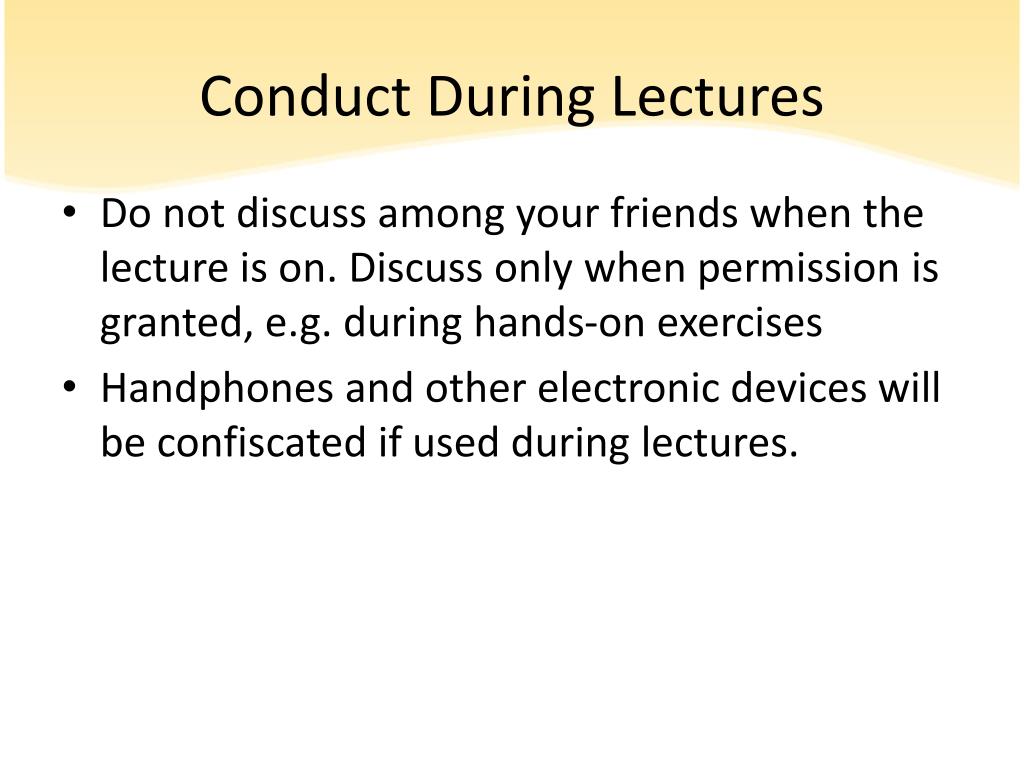 Conduct During Lectures

• Do not discuss among your friends when the lecture is on. Discuss only when permission is granted, e.g. during hands-on exercises
• Handphones and other electronic devices will be confiscated if used during lectures.